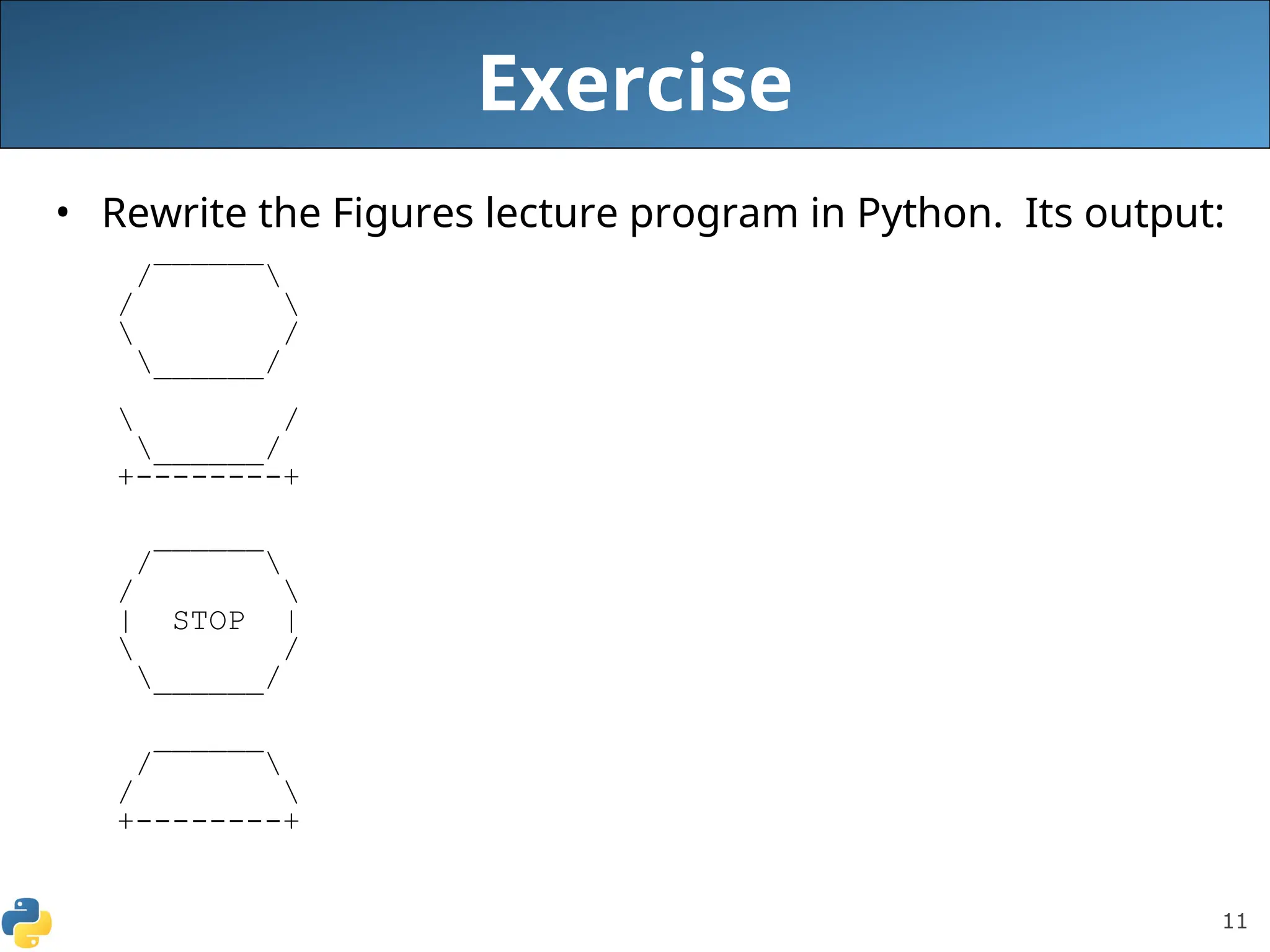 Exercise

• Rewrite the Figures lecture program in Python. Its output:

```
   ______
  /      \
 /        \
 \        /
  \______/

 \        /
  \______/
 +--------+

   ______
  /      \
 /        \
 |  STOP  |
 \        /
  \______/

   ______
  /      \
 /        \
 +--------+
```

11